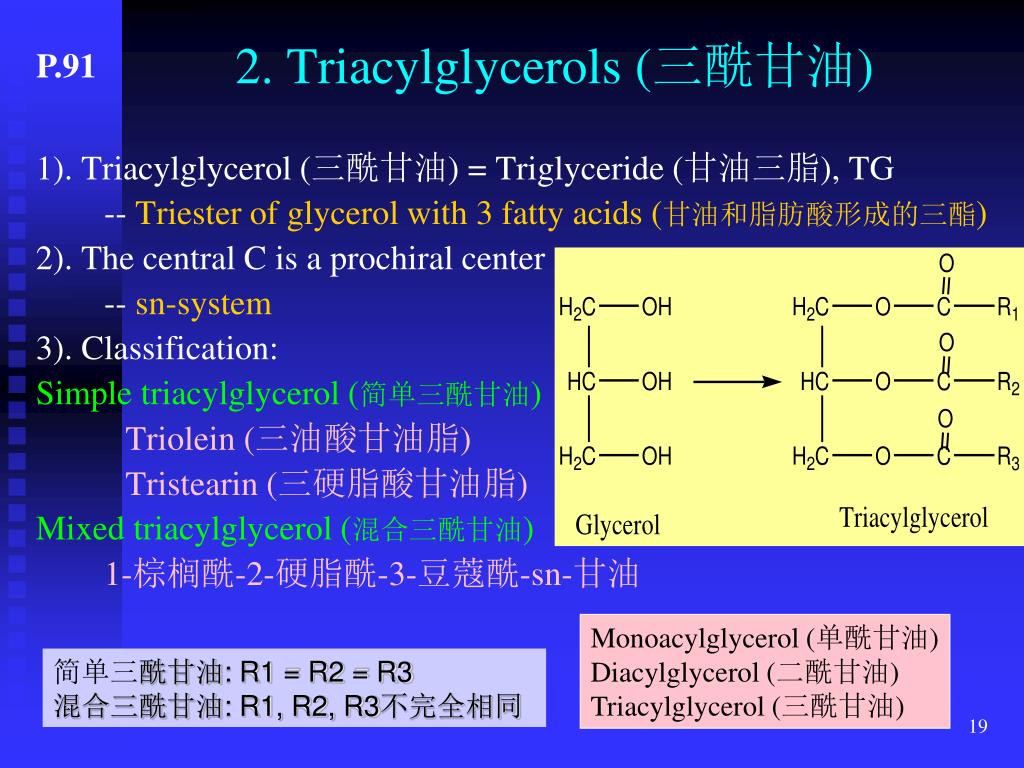 P.91

2. Triacylglycerols (三酰甘油)

1). Triacylglycerol (三酰甘油) = Triglyceride (甘油三脂), TG

-- Triester of glycerol with 3 fatty acids (甘油和脂肪酸形成的三酯)

2). The central C is a prochiral center

-- sn-system

3). Classification:

Simple triacylglycerol (简单三酰甘油)

Triolein (三油酸甘油脂)

Tristearin (三硬脂酸甘油脂)

Mixed triacylglycerol (混合三酰甘油)

1-棕榈酰-2-硬脂酰-3-豆蔻酰-sn-甘油

$H_2C$—OH
HC—OH
$H_2C$—OH
Glycerol

$H_2C$—O—C(=O)—$R_1$
HC—O—C(=O)—$R_2$
$H_2C$—O—C(=O)—$R_3$
Triacylglycerol

简单三酰甘油: R1 = R2 = R3
混合三酰甘油: R1, R2, R3不完全相同

Monoacylglycerol (单酰甘油)
Diacylglycerol (二酰甘油)
Triacylglycerol (三酰甘油)

19